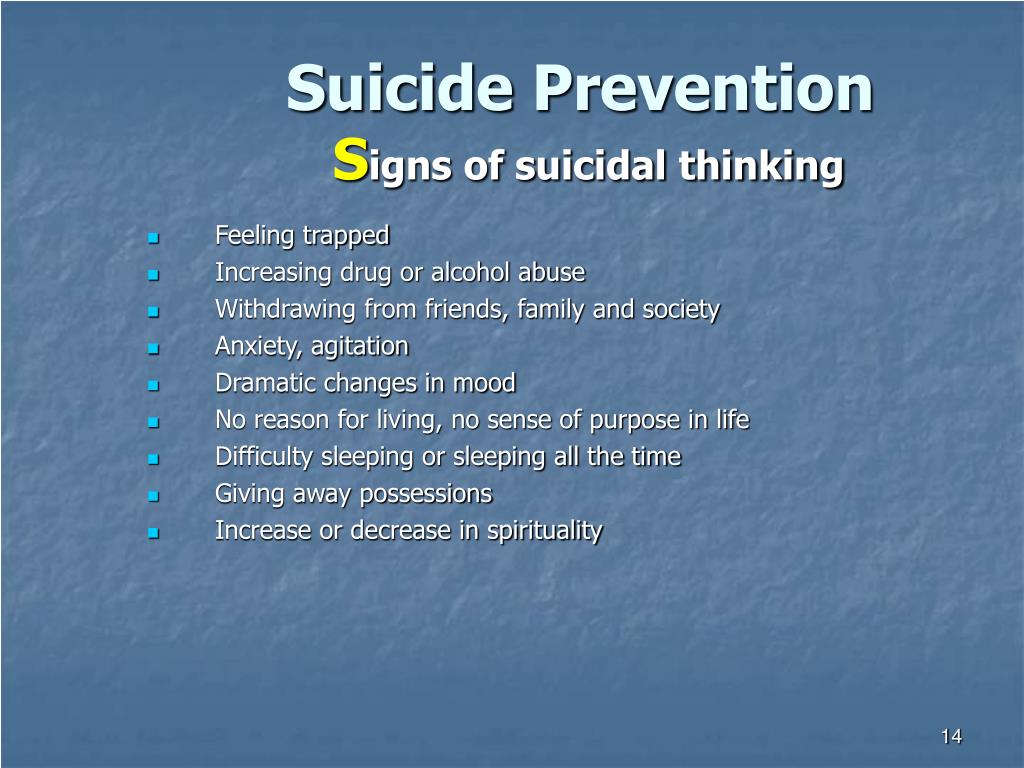 Suicide Prevention
Signs of suicidal thinking

- Feeling trapped
- Increasing drug or alcohol abuse
- Withdrawing from friends, family and society
- Anxiety, agitation
- Dramatic changes in mood
- No reason for living, no sense of purpose in life
- Difficulty sleeping or sleeping all the time
- Giving away possessions
- Increase or decrease in spirituality

14